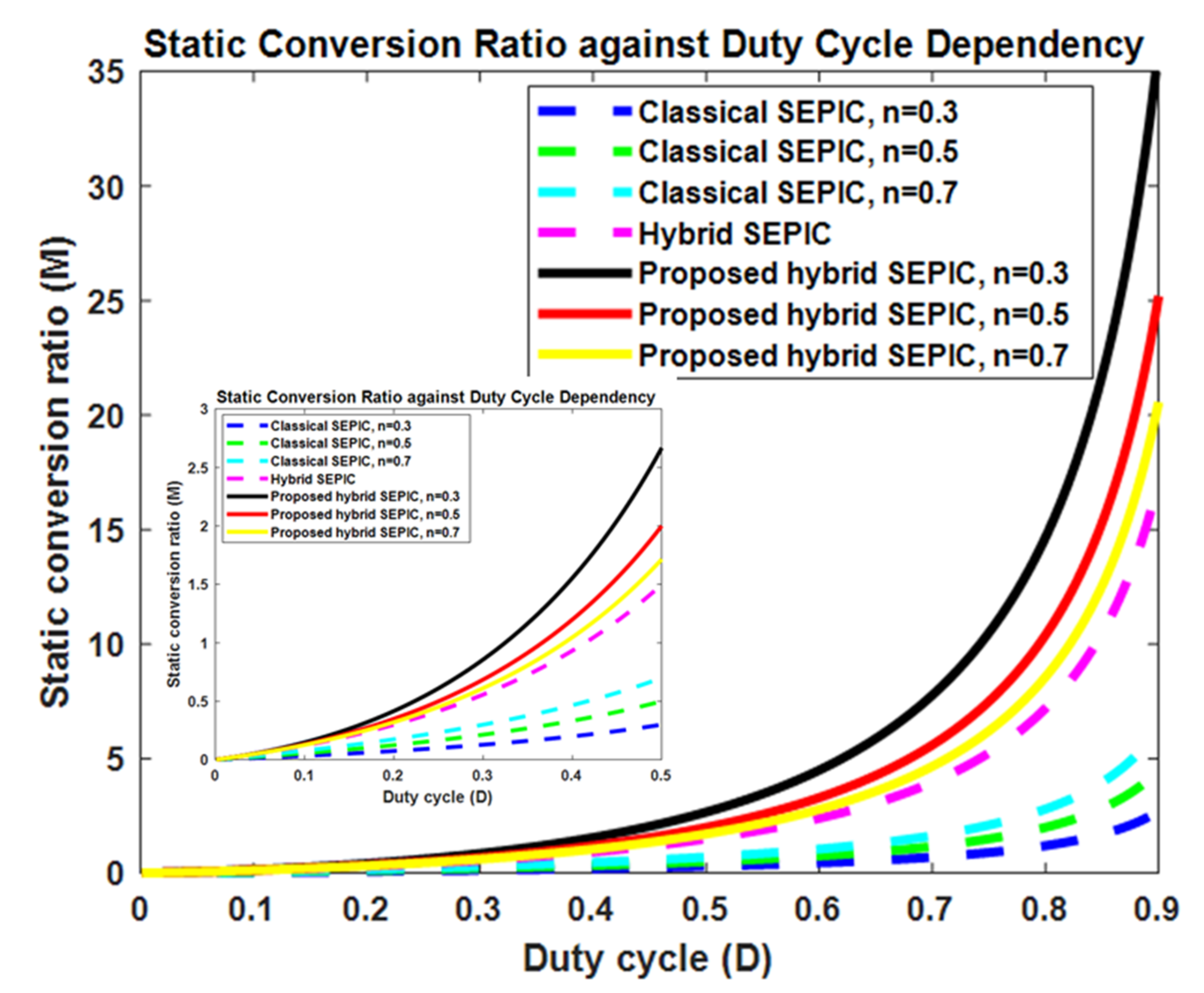 Static Conversion Ratio against Duty Cycle Dependency

35
30
25
20
15
10
5
0

Static conversion ratio (M)

Classical SEPIC, n=0.3
Classical SEPIC, n=0.5
Classical SEPIC, n=0.7
Hybrid SEPIC
Proposed hybrid SEPIC, n=0.3
Proposed hybrid SEPIC, n=0.5
Proposed hybrid SEPIC, n=0.7

Static Conversion Ratio against Duty Cycle Dependency

3
2.5
2
1.5
1
0.5
0

Static conversion ratio (M)

Classical SEPIC, n=0.3
Classical SEPIC, n=0.5
Classical SEPIC, n=0.7
Hybrid SEPIC
Proposed hybrid SEPIC, n=0.3
Proposed hybrid SEPIC, n=0.5
Proposed hybrid SEPIC, n=0.7

0 0.1 0.2 0.3 0.4 0.5

Duty cycle (D)

0 0.1 0.2 0.3 0.4 0.5 0.6 0.7 0.8 0.9

Duty cycle (D)